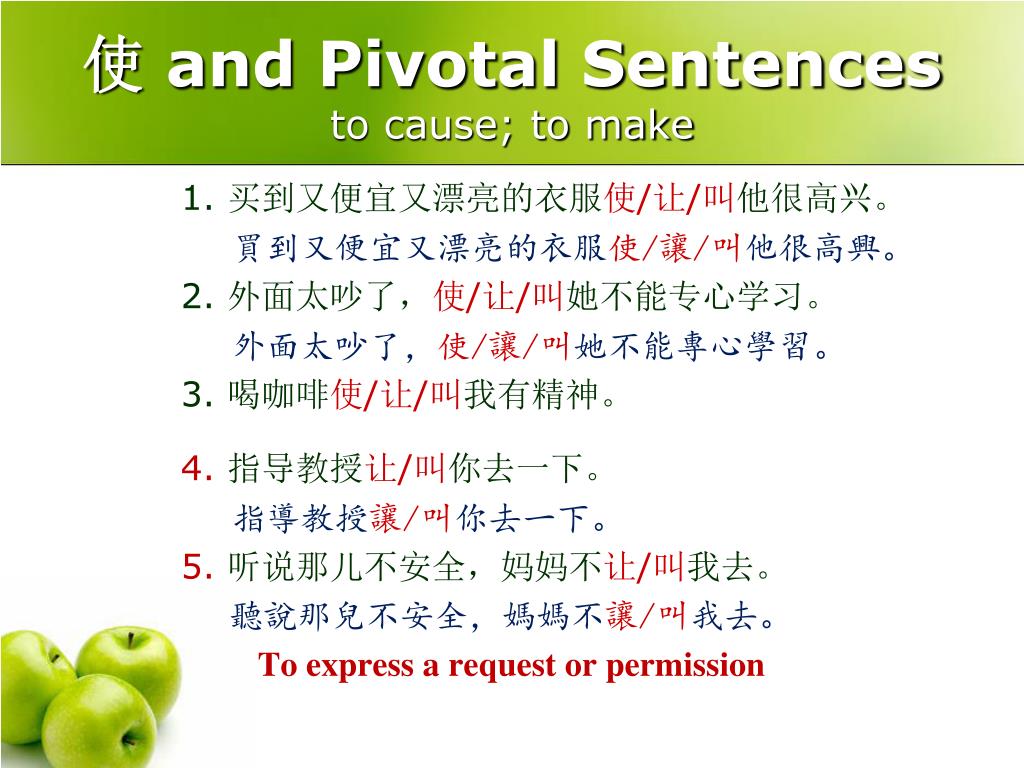 使 and Pivotal Sentences
to cause; to make

1. 买到又便宜又漂亮的衣服使/让/叫他很高兴。
買到又便宜又漂亮的衣服使/讓/叫他很高興。
2. 外面太吵了，使/让/叫她不能专心学习。
外面太吵了，使/讓/叫她不能專心學習。
3. 喝咖啡使/让/叫我有精神。

4. 指导教授让/叫你去一下。
指導教授讓/叫你去一下。
5. 听说那儿不安全，妈妈不让/叫我去。
聽說那兒不安全，媽媽不讓/叫我去。
To express a request or permission